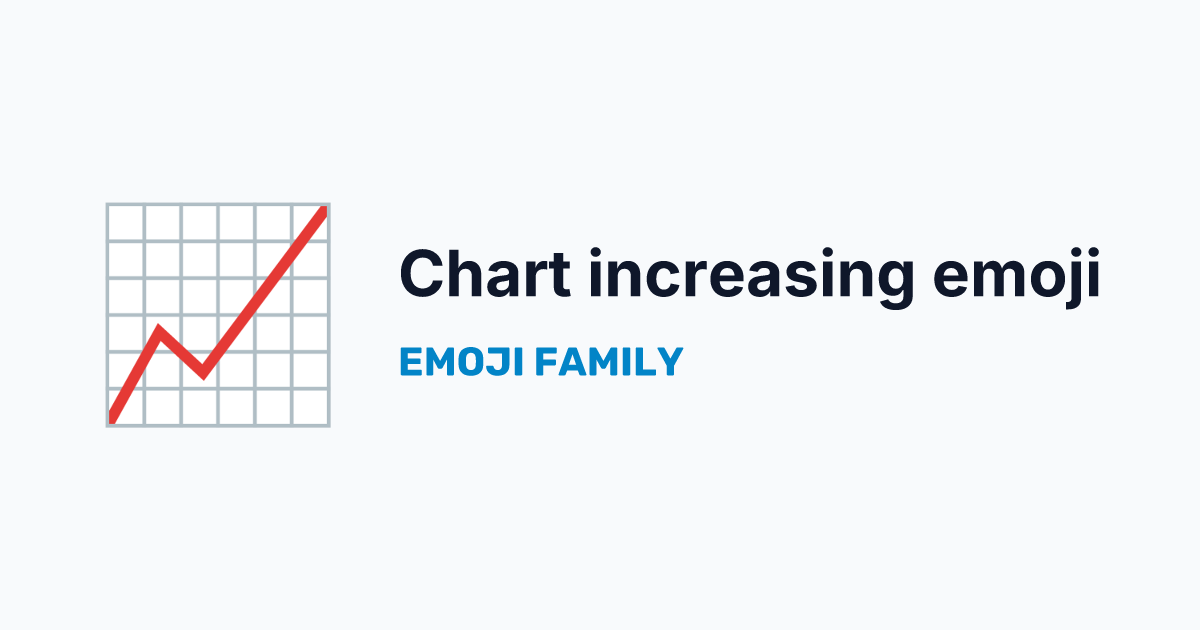 Chart increasing emoji

EMOJI FAMILY